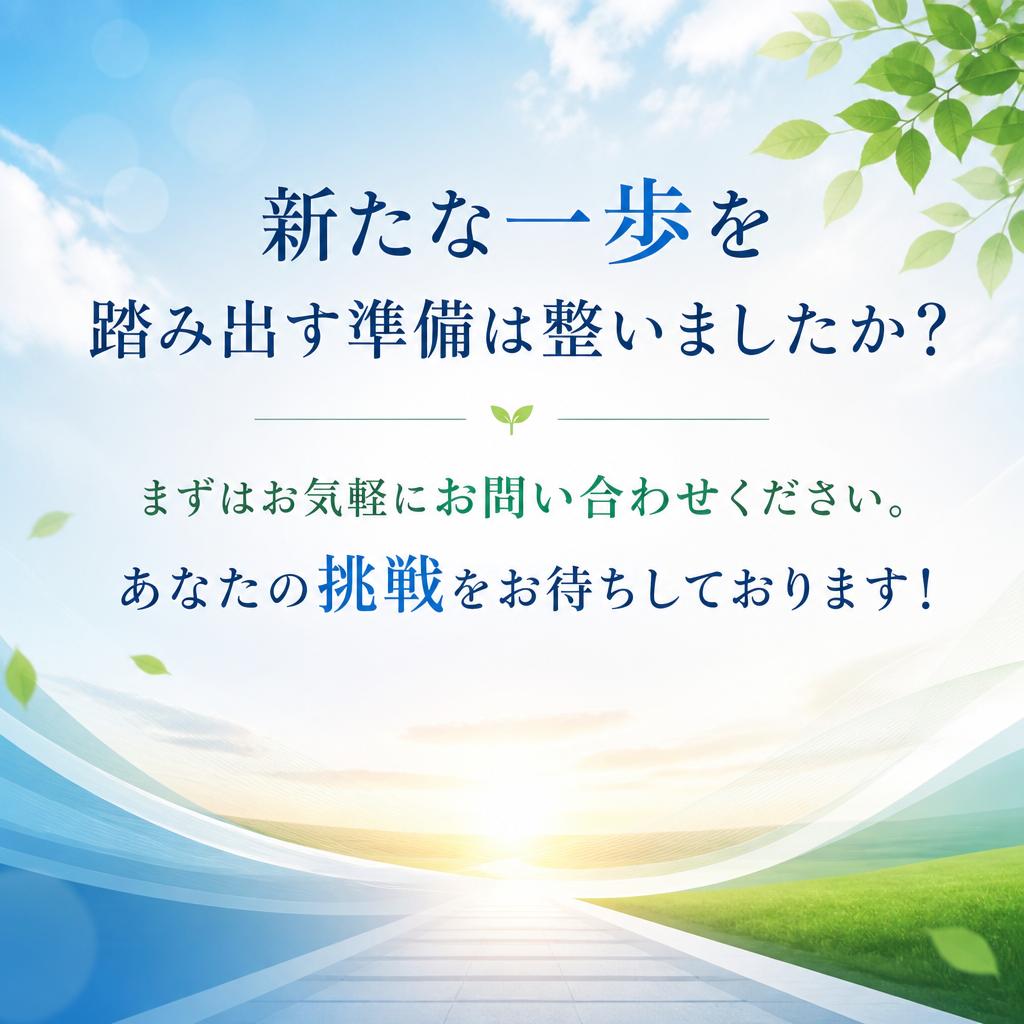 新たな一歩を
踏み出す準備は整いましたか?

まずはお気軽にお問い合わせください。
あなたの挑戦をお待ちしております!